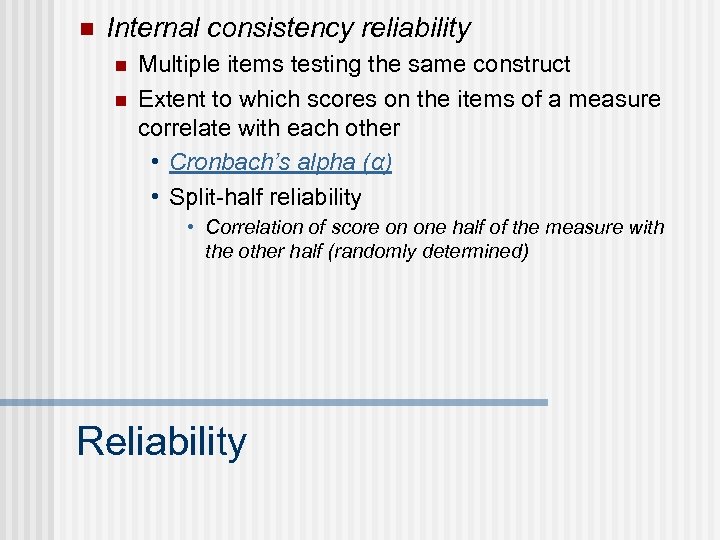 Internal consistency reliability

Multiple items testing the same construct

Extent to which scores on the items of a measure correlate with each other

• Cronbach's alpha (α)

• Split-half reliability

• Correlation of score on one half of the measure with the other half (randomly determined)

Reliability